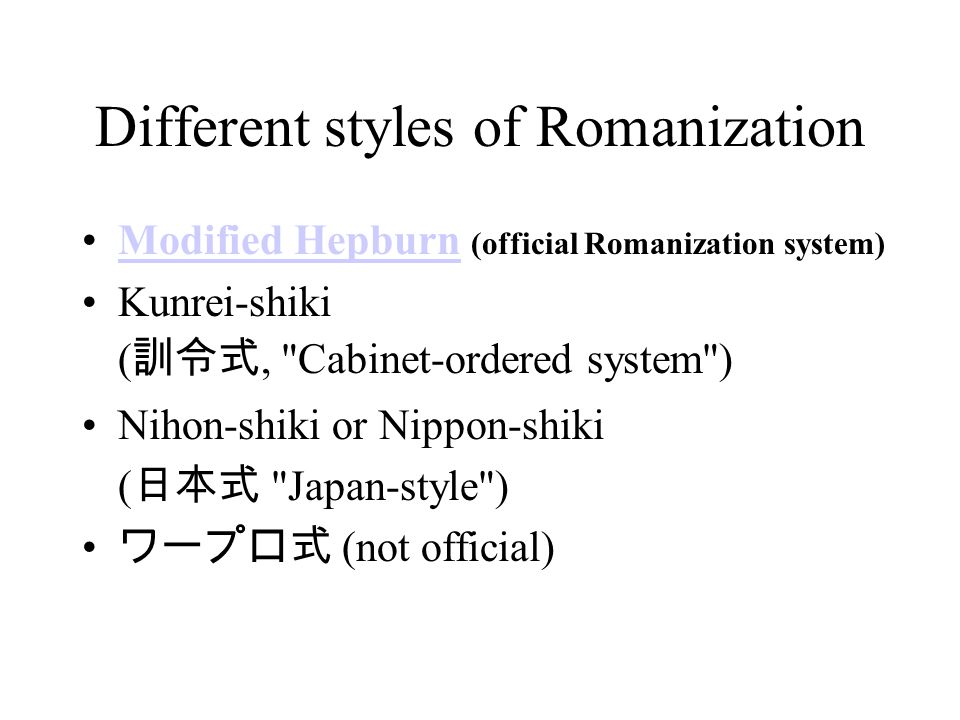 Different styles of Romanization

• Modified Hepburn (official Romanization system)
• Kunrei-shiki (訓令式, "Cabinet-ordered system")
• Nihon-shiki or Nippon-shiki (日本式 "Japan-style")
• ワープロ式 (not official)